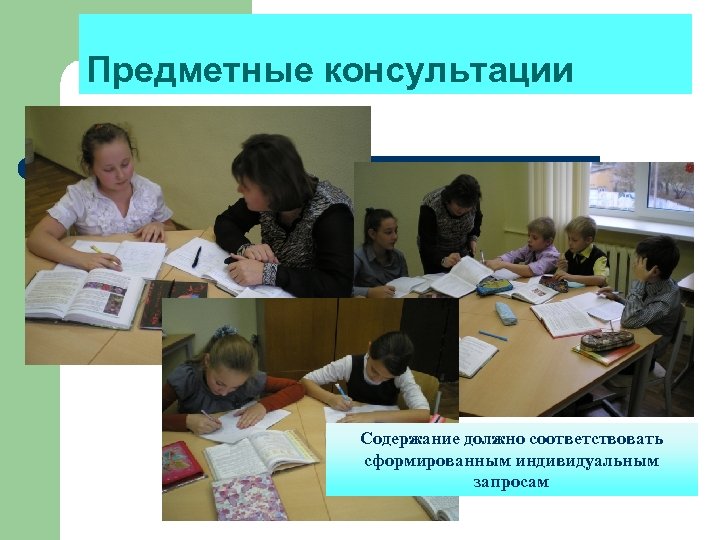 Предметные консультации

Содержание должно соответствовать сформированным индивидуальным запросам